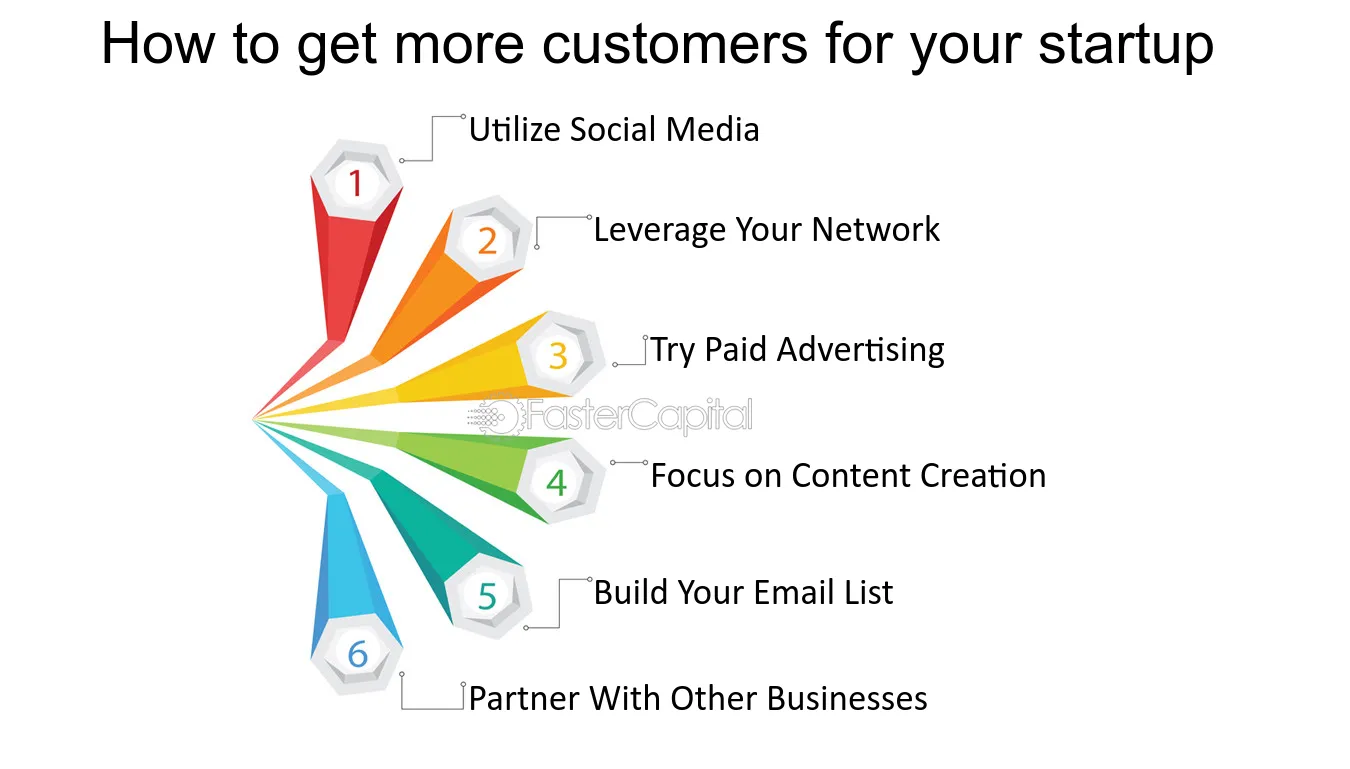 How to get more customers for your startup

1 Utilize Social Media

2 Leverage Your Network

3 Try Paid Advertising

FasterCapital

4 Focus on Content Creation

5 Build Your Email List

6 Partner With Other Businesses